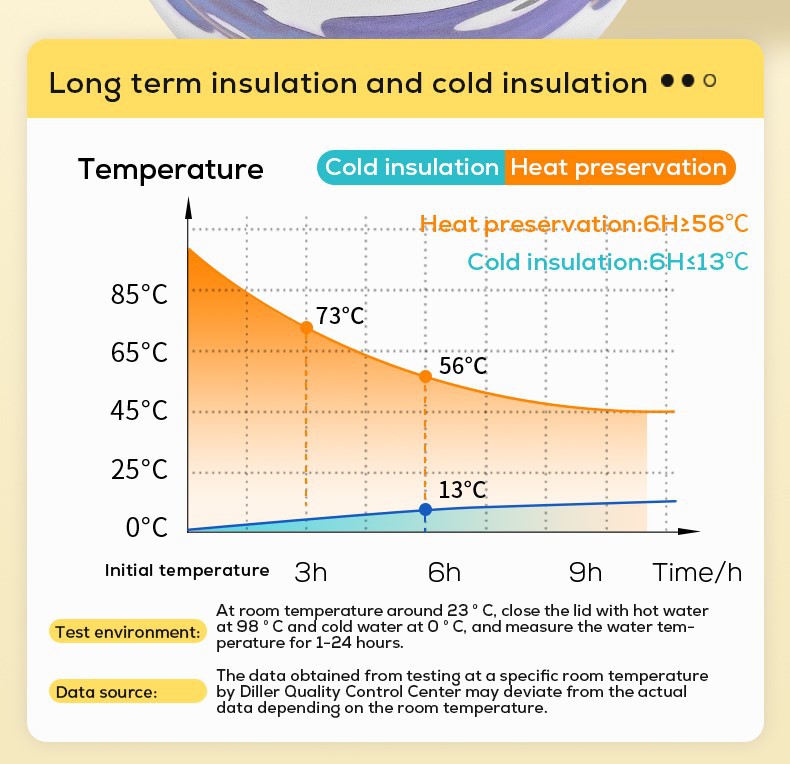 Long term insulation and cold insulation

Temperature

Cold insulation Heat preservation

Heat preservation:6H≥56℃
Cold insulation:6H≤13℃

85°C
65°C
45°C
25°C
0°C

73°C
56°C
13°C

Initial temperature 3h 6h 9h Time/h

Test environment: At room temperature around 23 ° C, close the lid with hot water at 98 ° C and cold water at 0 ° C, and measure the water temperature for 1-24 hours.

Data source: The data obtained from testing at a specific room temperature by Diller Quality Control Center may deviate from the actual data depending on the room temperature.